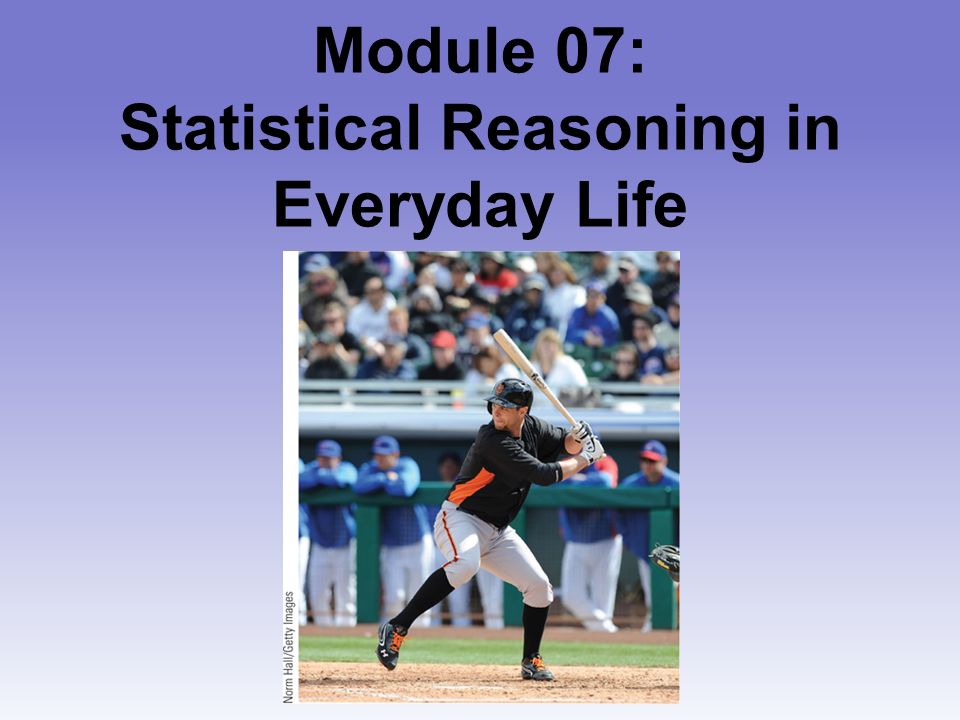 Module 07:
Statistical Reasoning in Everyday Life

Norm Hall/Getty Images